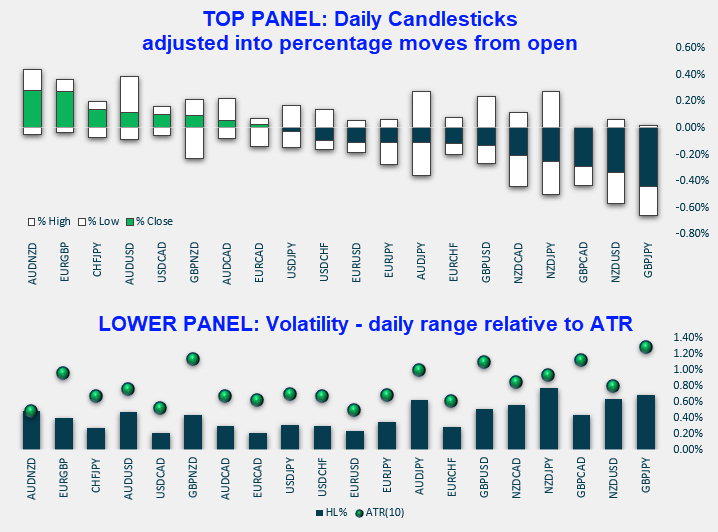 TOP PANEL: Daily Candlesticks
adjusted into percentage moves from open

0.60%
0.40%
0.20%
0.00%
-0.20%
-0.40%
-0.60%
-0.80%

% High % Low % Close

AUDNZD EURGBP CHFJPY AUDUSD USDCAD GBPNZD AUDCAD EURCAD USDJPY USDCHF EURUSD EURJPY AUDJPY EURCHF GBPUSD NZDCAD NZDJPY GBPCAD NZDUSD GBPJPY

LOWER PANEL: Volatility - daily range relative to ATR

1.40%
1.20%
1.00%
0.80%
0.60%
0.40%
0.20%
0.00%

AUDNZD EURGBP CHFJPY AUDUSD USDCAD GBPNZD AUDCAD EURCAD USDJPY USDCHF EURUSD EURJPY AUDJPY EURCHF GBPUSD NZDCAD NZDJPY GBPCAD NZDUSD GBPJPY

HL% ATR(10)